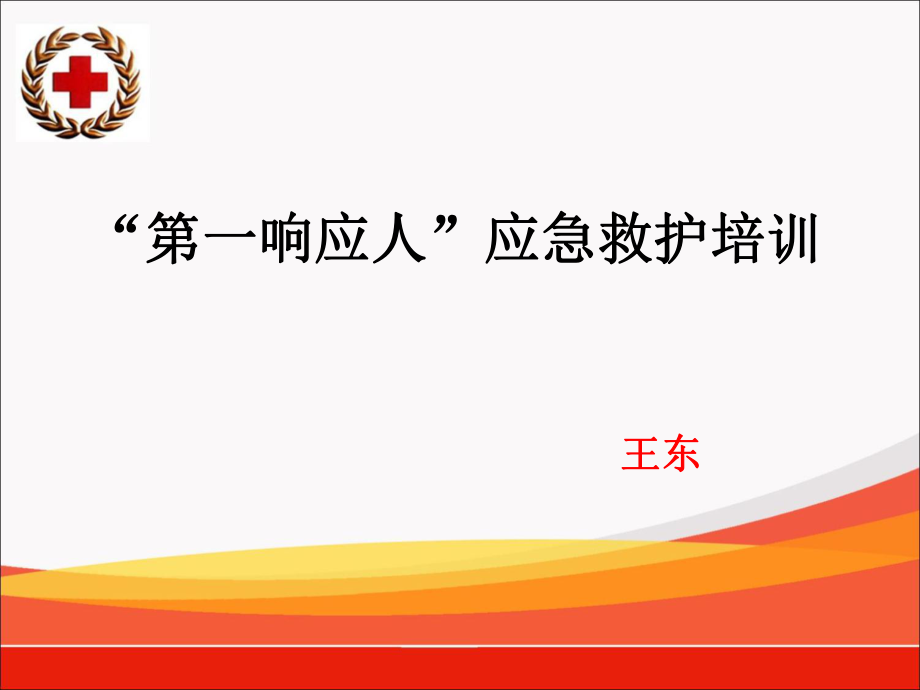 “第一响应人”应急救护培训

王东